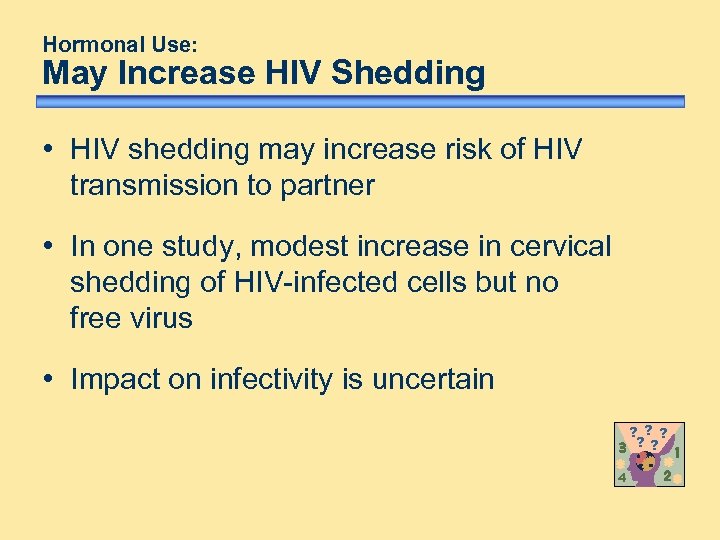 Hormonal Use:
May Increase HIV Shedding

• HIV shedding may increase risk of HIV transmission to partner

• In one study, modest increase in cervical shedding of HIV-infected cells but no free virus

• Impact on infectivity is uncertain

? ? ?
? ?
3
1
4
2